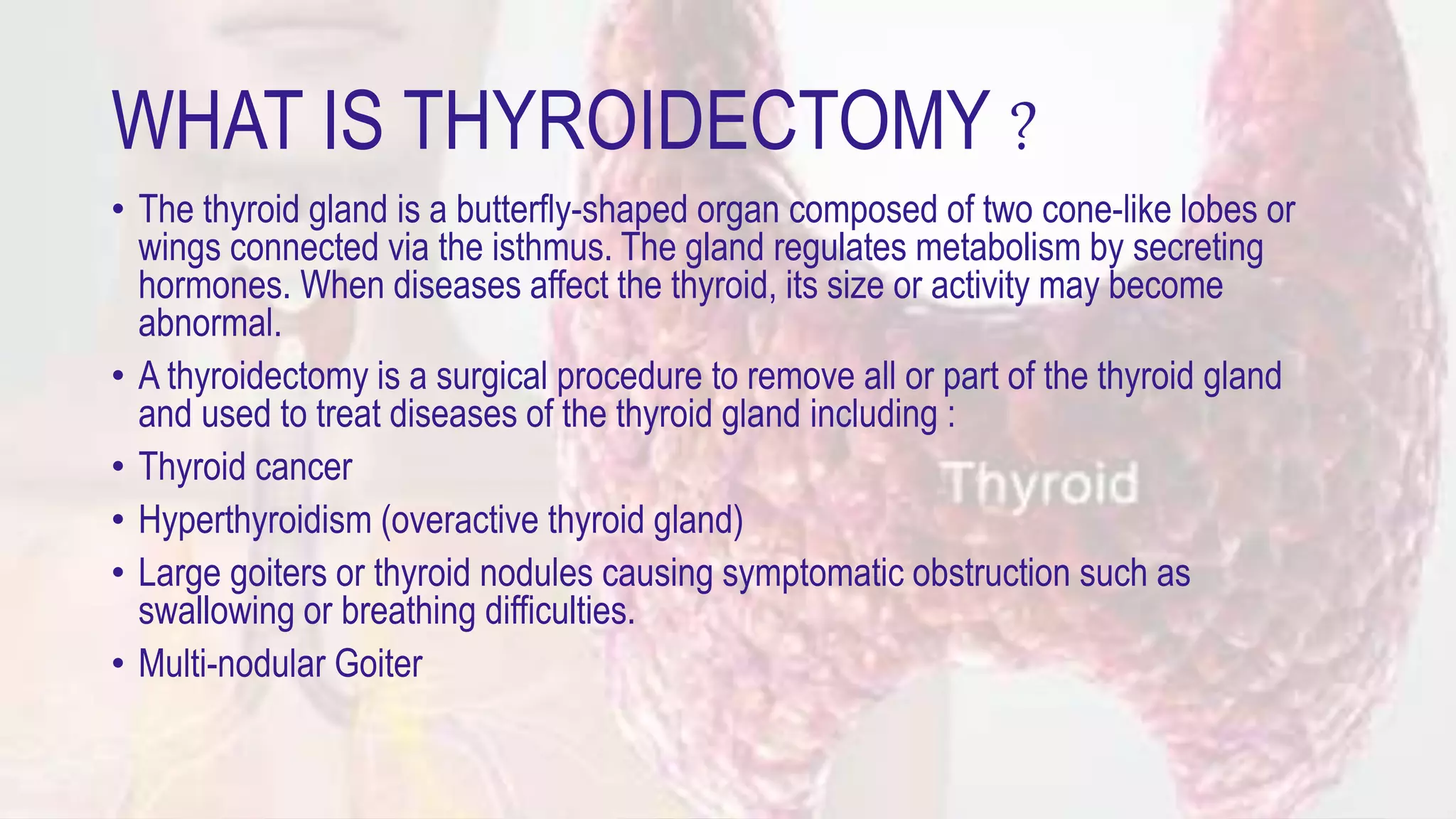 WHAT IS THYROIDECTOMY ?

• The thyroid gland is a butterfly-shaped organ composed of two cone-like lobes or wings connected via the isthmus. The gland regulates metabolism by secreting hormones. When diseases affect the thyroid, its size or activity may become abnormal.

• A thyroidectomy is a surgical procedure to remove all or part of the thyroid gland and used to treat diseases of the thyroid gland including :

• Thyroid cancer

• Hyperthyroidism (overactive thyroid gland)

• Large goiters or thyroid nodules causing symptomatic obstruction such as swallowing or breathing difficulties.

• Multi-nodular Goiter

Thyroid